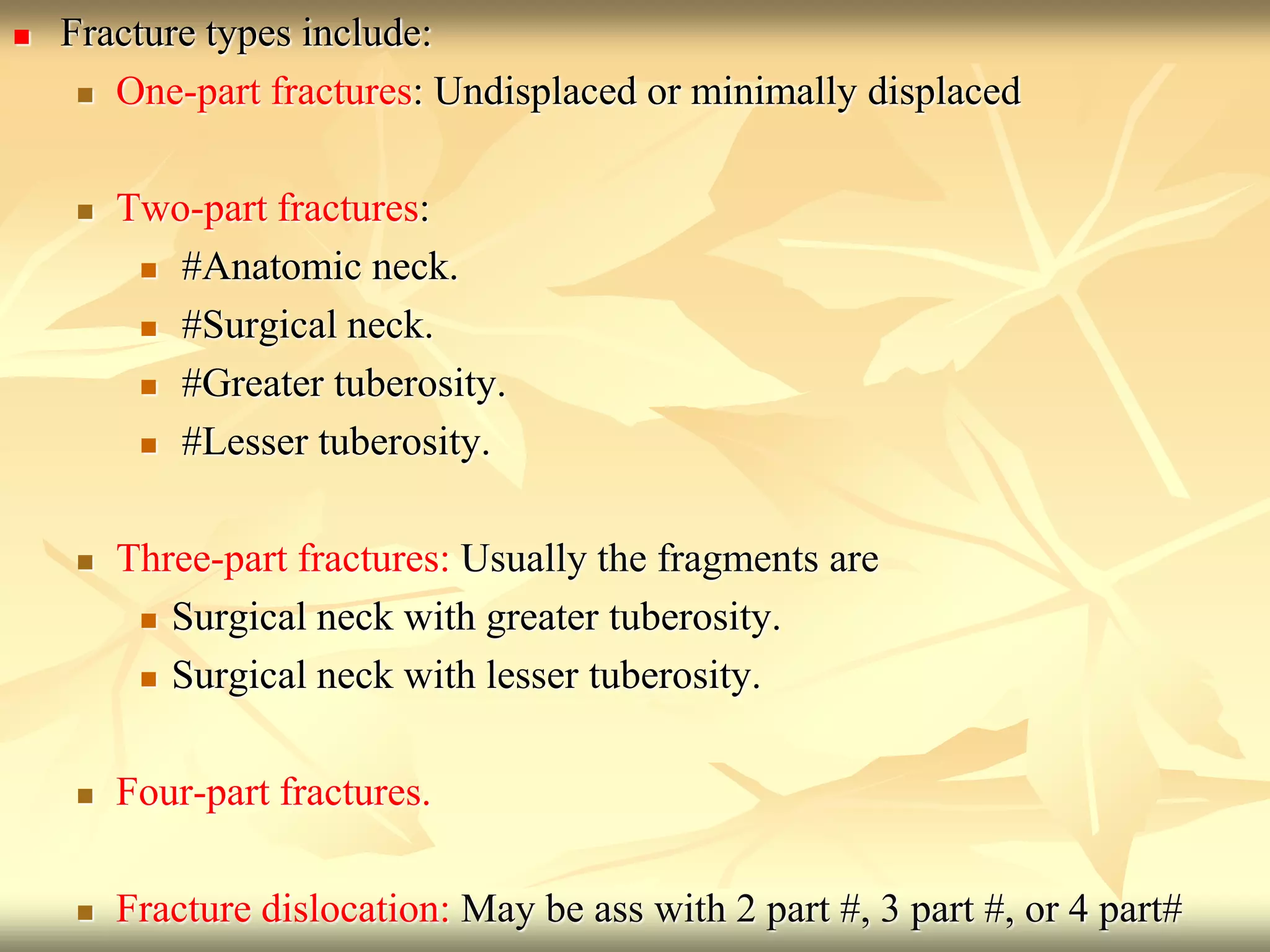 Fracture types include:

One-part fractures: Undisplaced or minimally displaced

Two-part fractures:

#Anatomic neck.

#Surgical neck.

#Greater tuberosity.

#Lesser tuberosity.

Three-part fractures: Usually the fragments are

Surgical neck with greater tuberosity.

Surgical neck with lesser tuberosity.

Four-part fractures.

Fracture dislocation: May be ass with 2 part #, 3 part #, or 4 part#